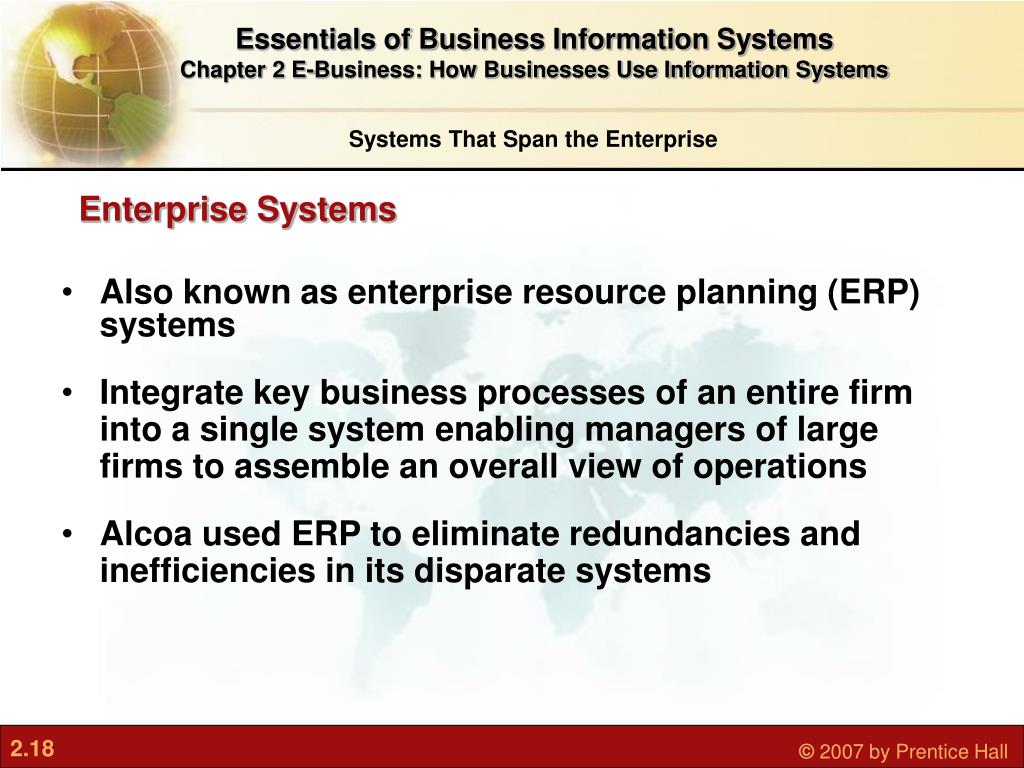 Essentials of Business Information Systems
Chapter 2 E-Business: How Businesses Use Information Systems

Systems That Span the Enterprise

Enterprise Systems

• Also known as enterprise resource planning (ERP) systems

• Integrate key business processes of an entire firm into a single system enabling managers of large firms to assemble an overall view of operations

• Alcoa used ERP to eliminate redundancies and inefficiencies in its disparate systems

2.18

© 2007 by Prentice Hall